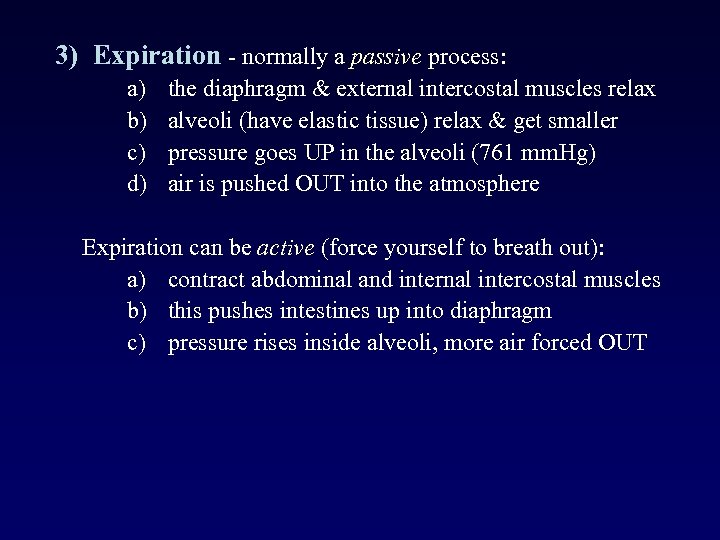 3) Expiration - normally a passive process:

a) the diaphragm & external intercostal muscles relax
b) alveoli (have elastic tissue) relax & get smaller
c) pressure goes UP in the alveoli (761 mmHg)
d) air is pushed OUT into the atmosphere

Expiration can be active (force yourself to breath out):

a) contract abdominal and internal intercostal muscles
b) this pushes intestines up into diaphragm
c) pressure rises inside alveoli, more air forced OUT